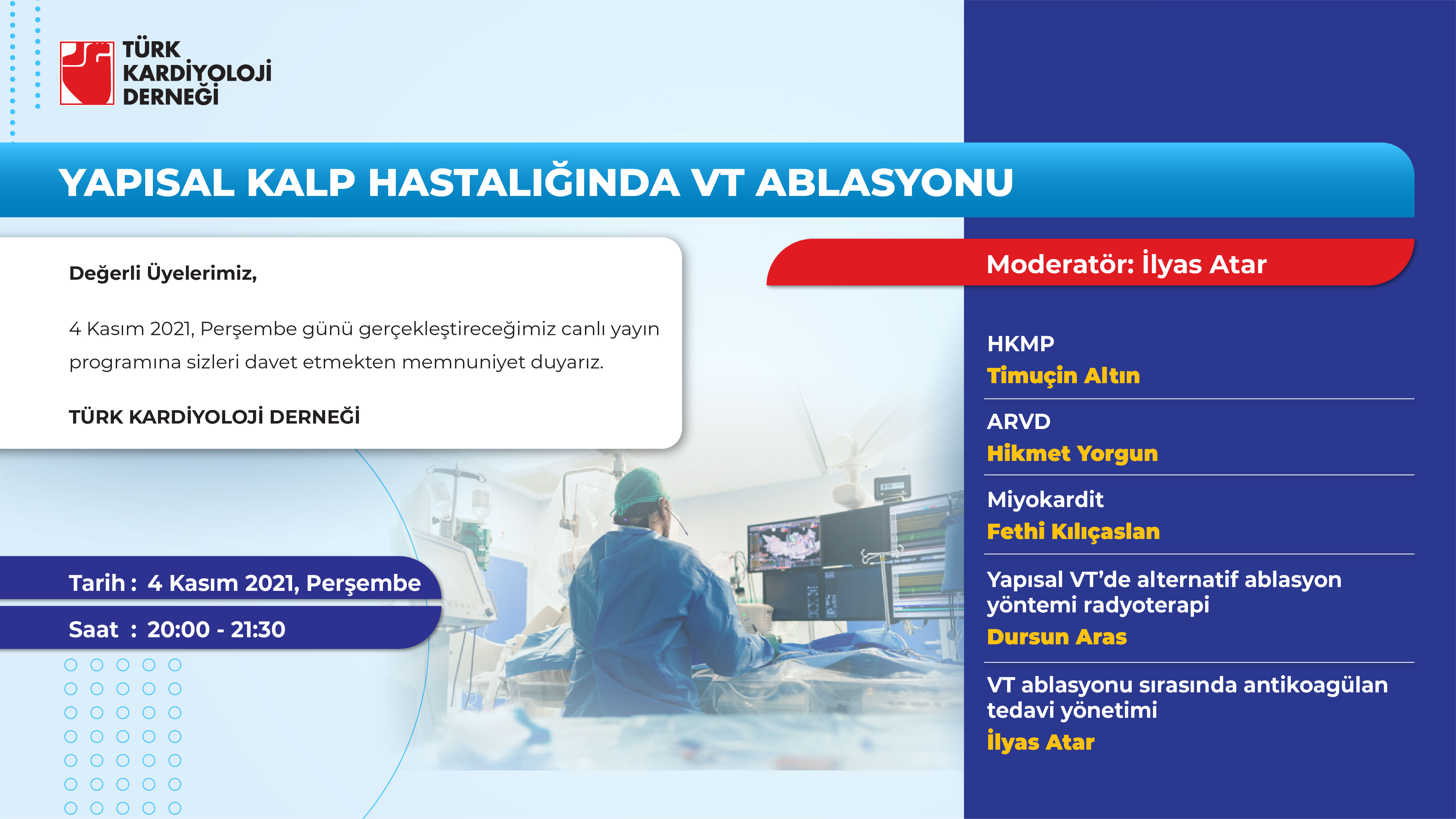 TÜRK KARDİYOLOJİ DERNEĞİ

YAPISAL KALP HASTALIĞINDA VT ABLASYONU

Değerli Üyelerimiz,

4 Kasım 2021, Perşembe günü gerçekleştireceğimiz canlı yayın programına sizleri davet etmekten memnuniyet duyarız.

TÜRK KARDİYOLOJİ DERNEĞİ

Tarih : 4 Kasım 2021, Perşembe

Saat : 20:00 - 21:30

Moderatör: İlyas Atar

HKMP
Timuçin Altın

ARVD
Hikmet Yorgun

Miyokardit
Fethi Kılıçaslan

Yapısal VT'de alternatif ablasyon yöntemi radyoterapi
Dursun Aras

VT ablasyonu sırasında antikoagülan tedavi yönetimi
İlyas Atar